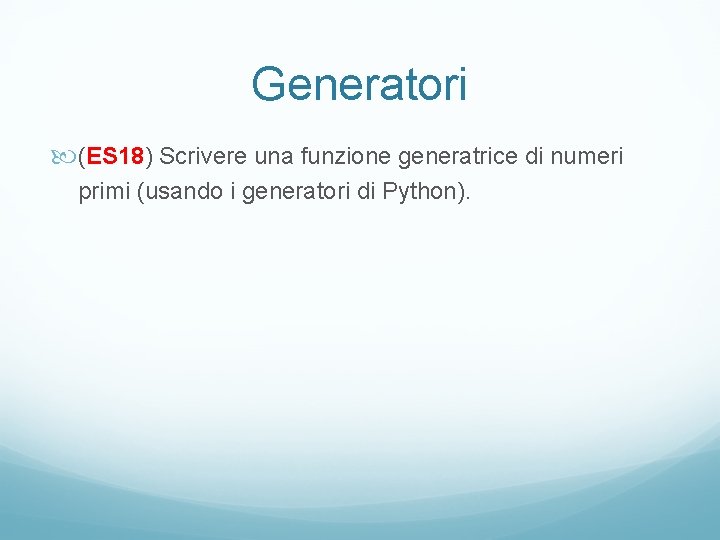 Generatori

(ES18) Scrivere una funzione generatrice di numeri primi (usando i generatori di Python).